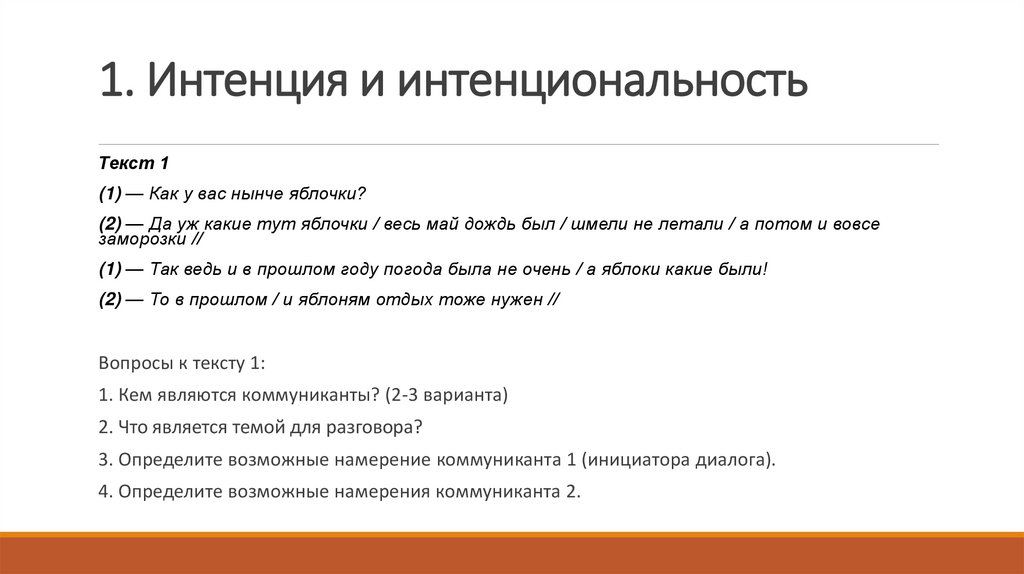 1. Интенция и интенциональность

Текст 1

(1) — Как у вас нынче яблочки?

(2) — Да уж какие тут яблочки / весь май дождь был / шмели не летали / а потом и вовсе заморозки //

(1) — Так ведь и в прошлом году погода была не очень / а яблоки какие были!

(2) — То в прошлом / и яблоням отдых тоже нужен //

Вопросы к тексту 1:

1. Кем являются коммуниканты? (2-3 варианта)

2. Что является темой для разговора?

3. Определите возможные намерение коммуниканта 1 (инициатора диалога).

4. Определите возможные намерения коммуниканта 2.